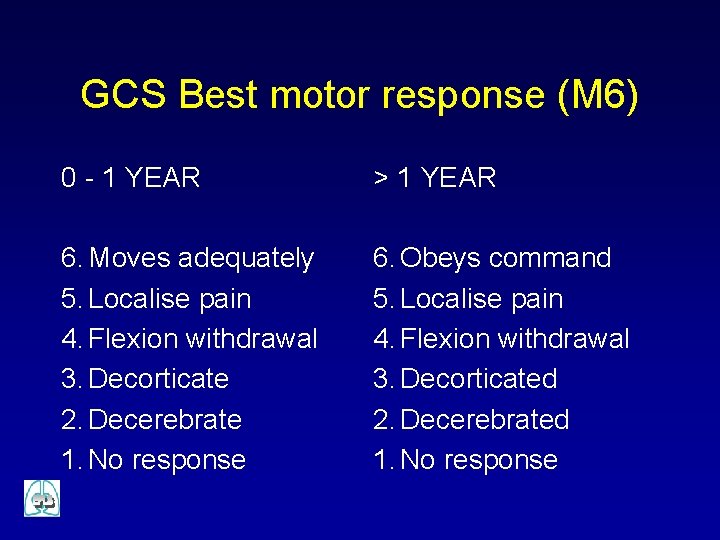 GCS Best motor response (M6)

0 - 1 YEAR

6. Moves adequately
5. Localise pain
4. Flexion withdrawal
3. Decorticate
2. Decerebrate
1. No response

> 1 YEAR

6. Obeys command
5. Localise pain
4. Flexion withdrawal
3. Decorticated
2. Decerebrated
1. No response